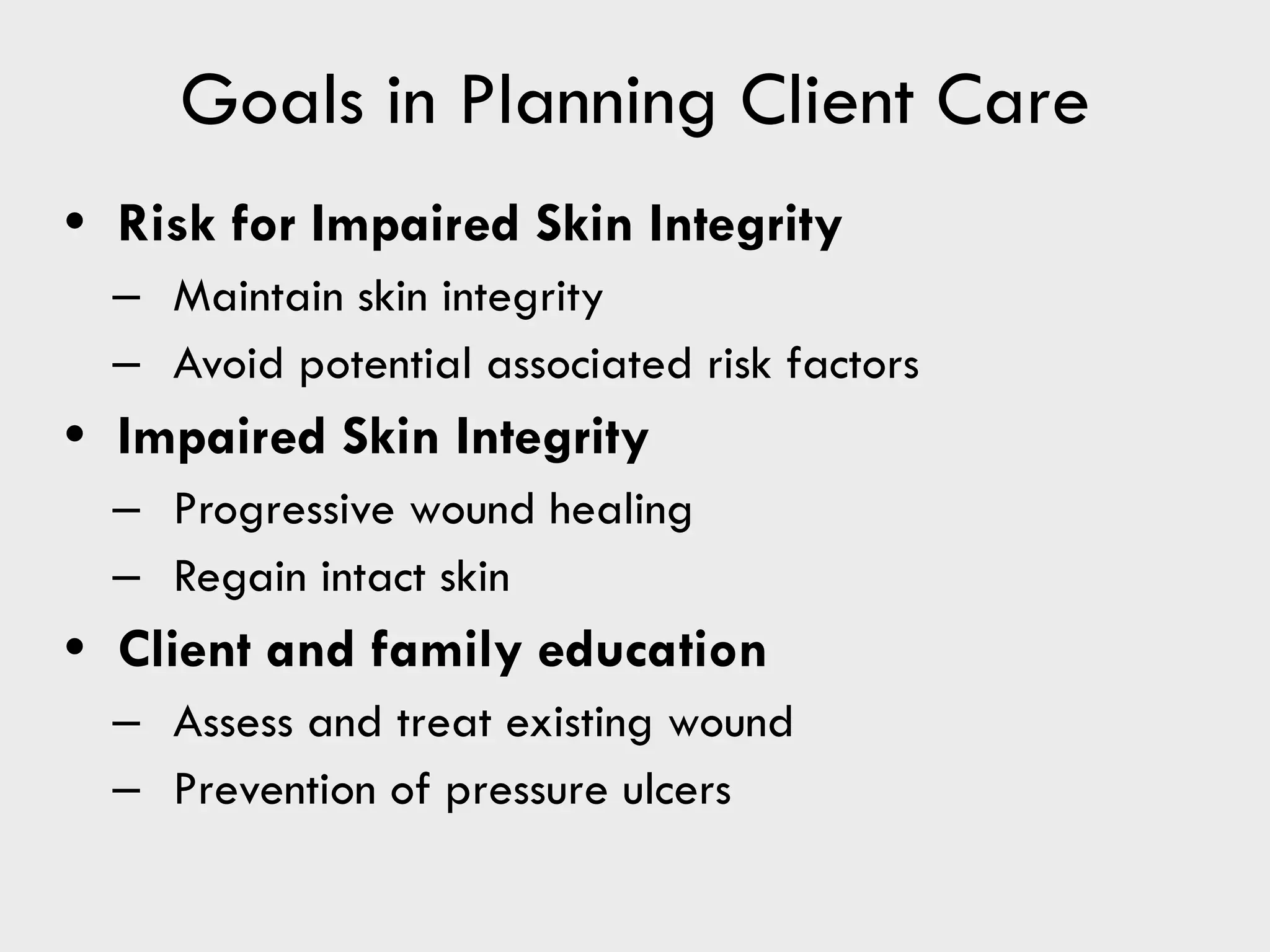 Goals in Planning Client Care

• Risk for Impaired Skin Integrity
– Maintain skin integrity
– Avoid potential associated risk factors

• Impaired Skin Integrity
– Progressive wound healing
– Regain intact skin

• Client and family education
– Assess and treat existing wound
– Prevention of pressure ulcers